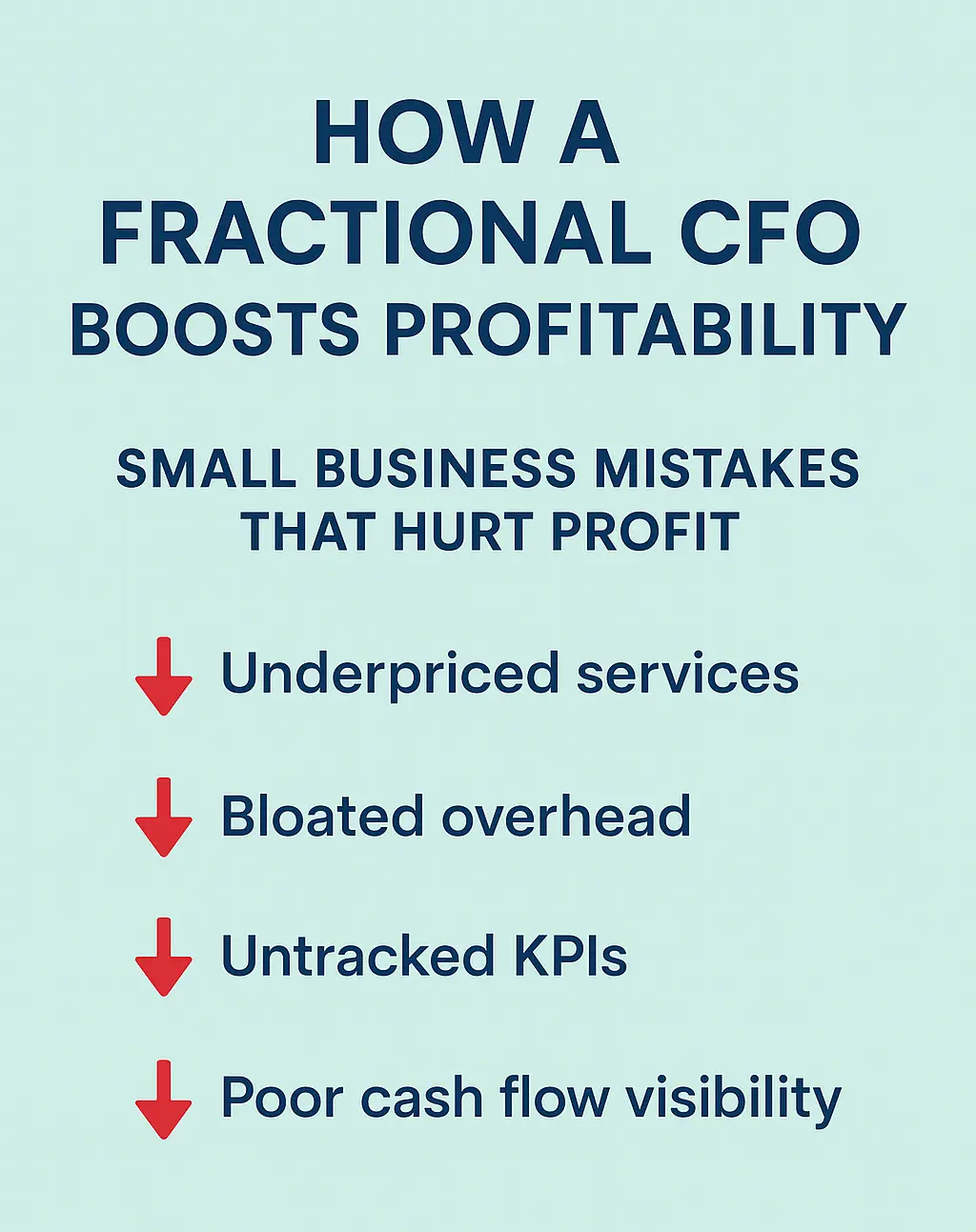 HOW A FRACTIONAL CFO BOOSTS PROFITABILITY

SMALL BUSINESS MISTAKES THAT HURT PROFIT

Underpriced services

Bloated overhead

Untracked KPIs

Poor cash flow visibility